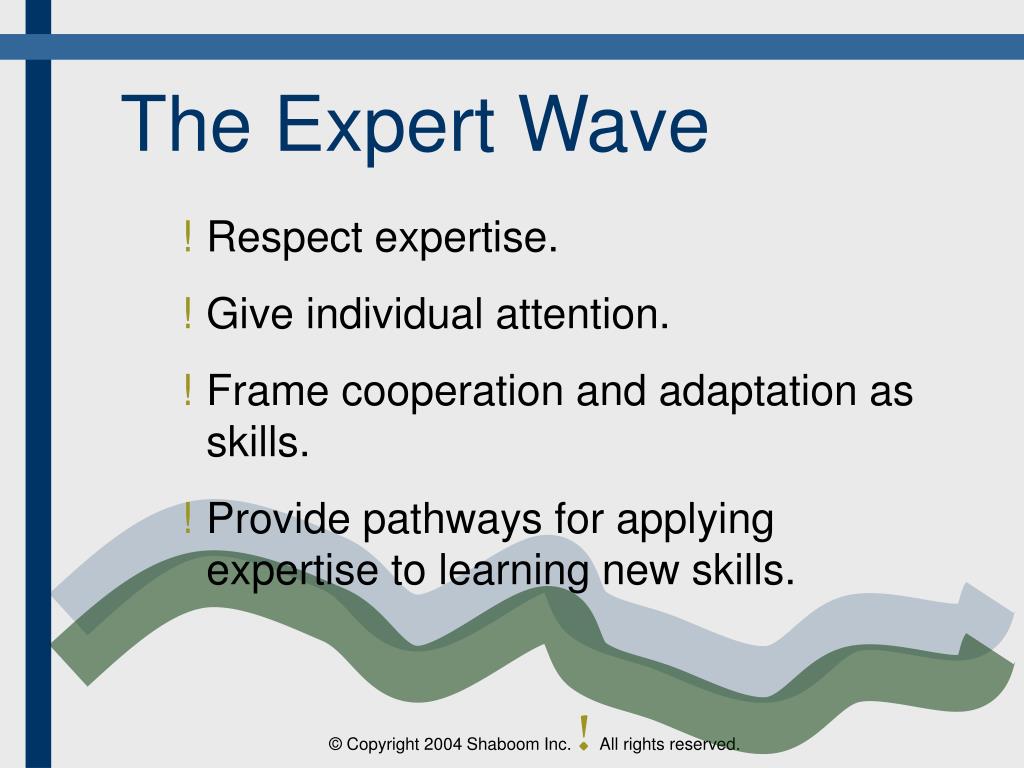 The Expert Wave

! Respect expertise.

! Give individual attention.

! Frame cooperation and adaptation as skills.

! Provide pathways for applying expertise to learning new skills.

© Copyright 2004 Shaboom Inc. ! All rights reserved.